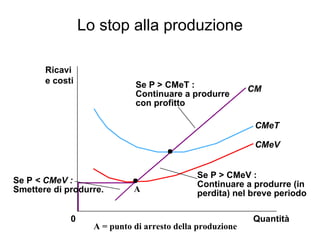 Lo stop alla produzione

Ricavi e costi

Se P > CMeT : Continuare a produrre con profitto

CM

CMeT

CMeV

Se P < CMeV : Smettere di produrre.

A

Se P > CMeV : Continuare a produrre (in perdita) nel breve periodo

0

Quantità

A = punto di arresto della produzione